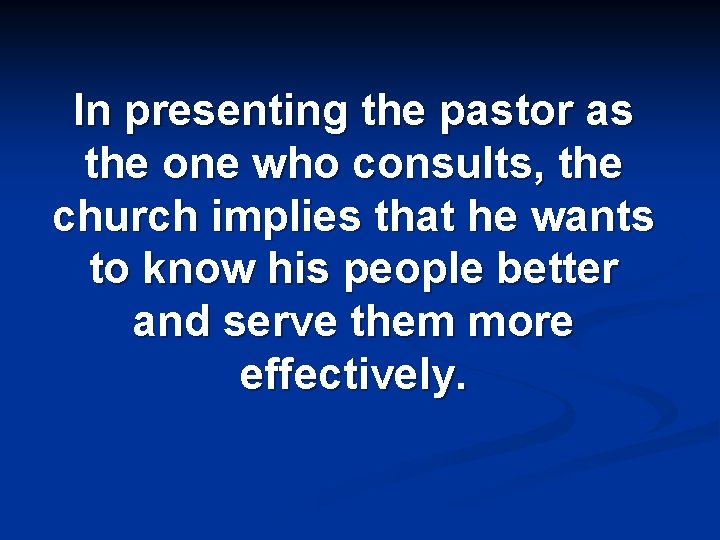 In presenting the pastor as the one who consults, the church implies that he wants to know his people better and serve them more effectively.